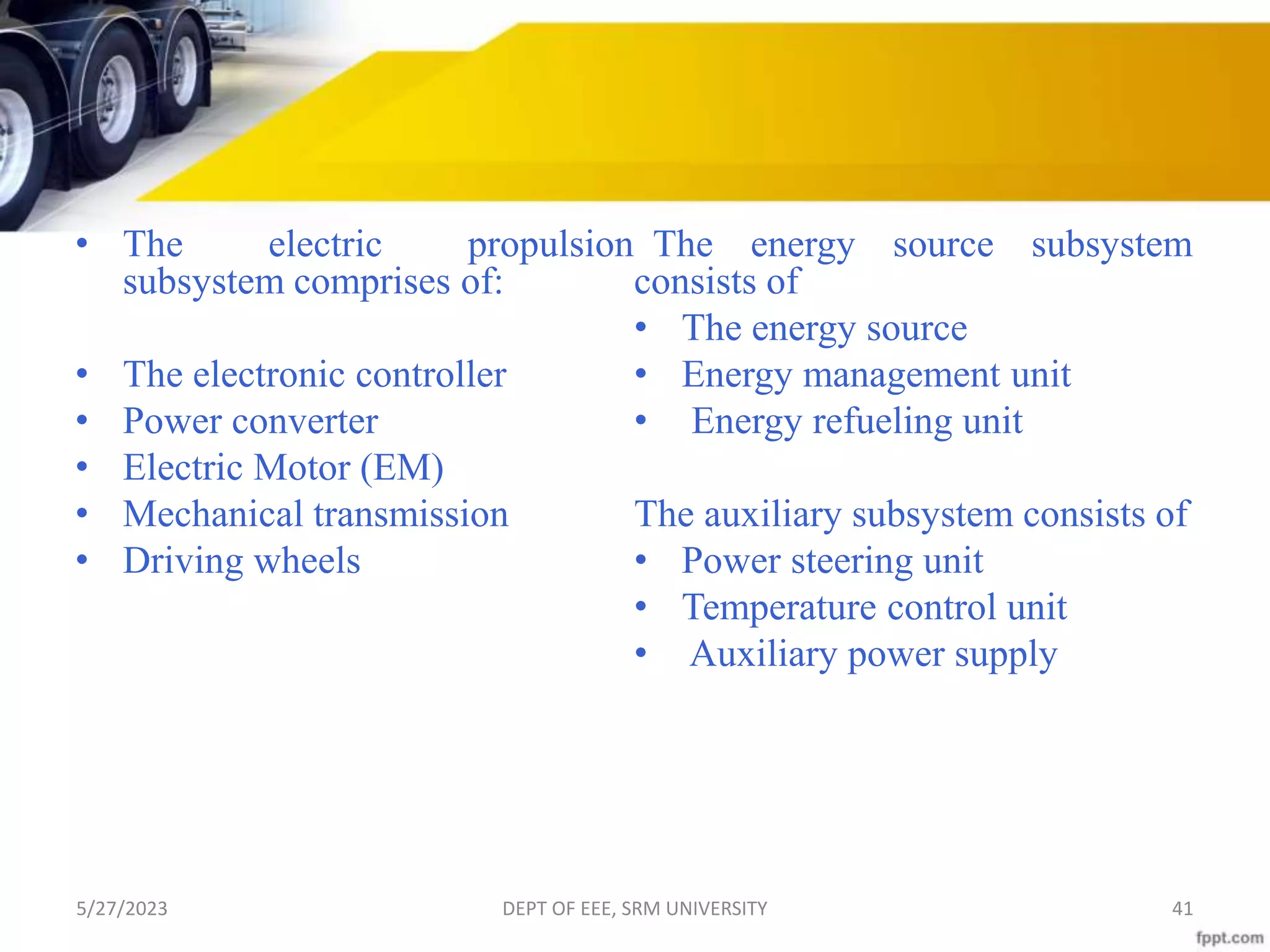 • The electric propulsion subsystem comprises of:

• The electronic controller
• Power converter
• Electric Motor (EM)
• Mechanical transmission
• Driving wheels

The energy source subsystem consists of
• The energy source
• Energy management unit
• Energy refueling unit

The auxiliary subsystem consists of
• Power steering unit
• Temperature control unit
• Auxiliary power supply

5/27/2023

DEPT OF EEE, SRM UNIVERSITY

41

fppt.com